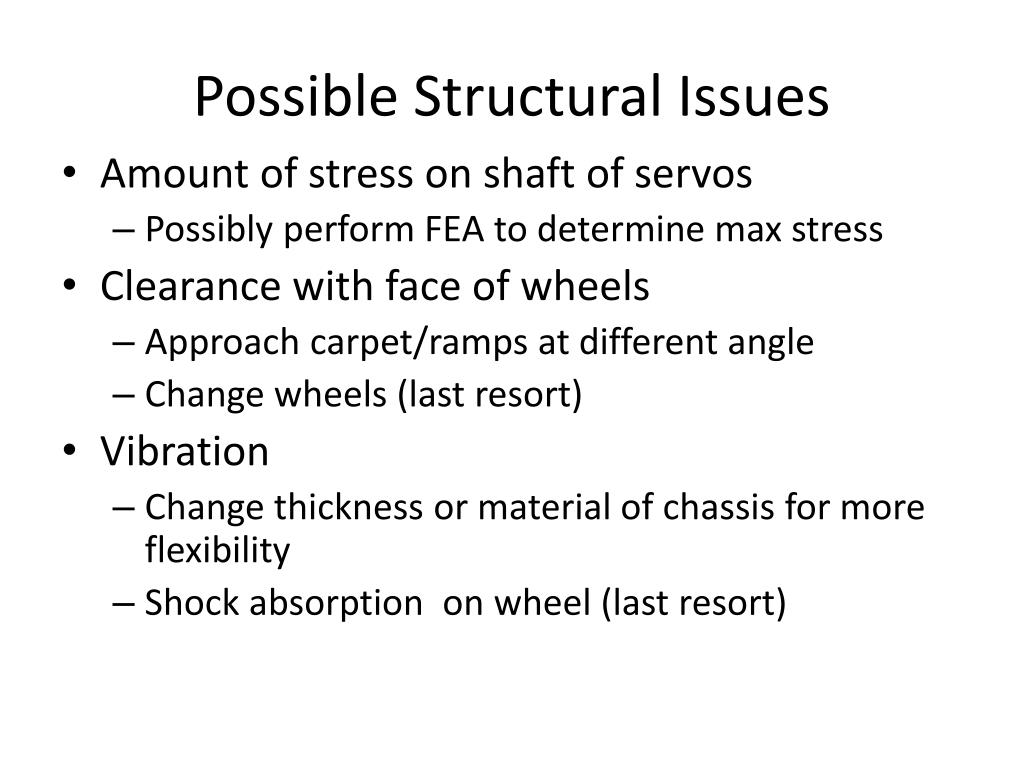 Possible Structural Issues

• Amount of stress on shaft of servos
– Possibly perform FEA to determine max stress
• Clearance with face of wheels
– Approach carpet/ramps at different angle
– Change wheels (last resort)
• Vibration
– Change thickness or material of chassis for more flexibility
– Shock absorption  on wheel (last resort)